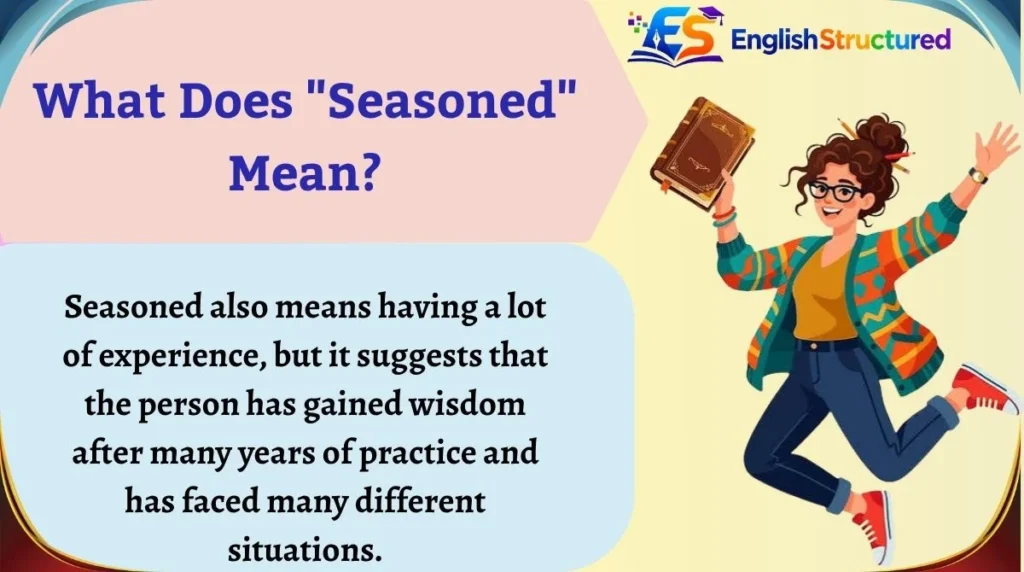 ES EnglishStructured

What Does "Seasoned" Mean?

Seasoned also means having a lot of experience, but it suggests that the person has gained wisdom after many years of practice and has faced many different situations.